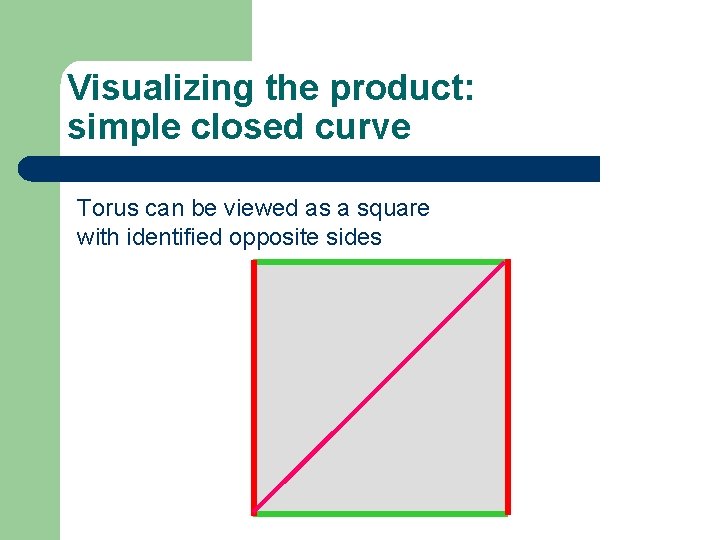 Visualizing the product: simple closed curve

Torus can be viewed as a square with identified opposite sides